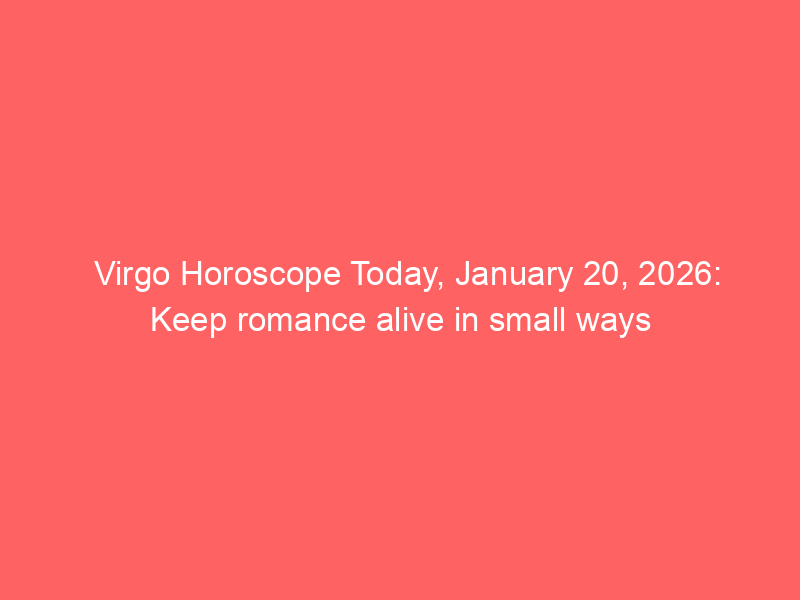 Virgo Horoscope Today, January 20, 2026: Keep romance alive in small ways